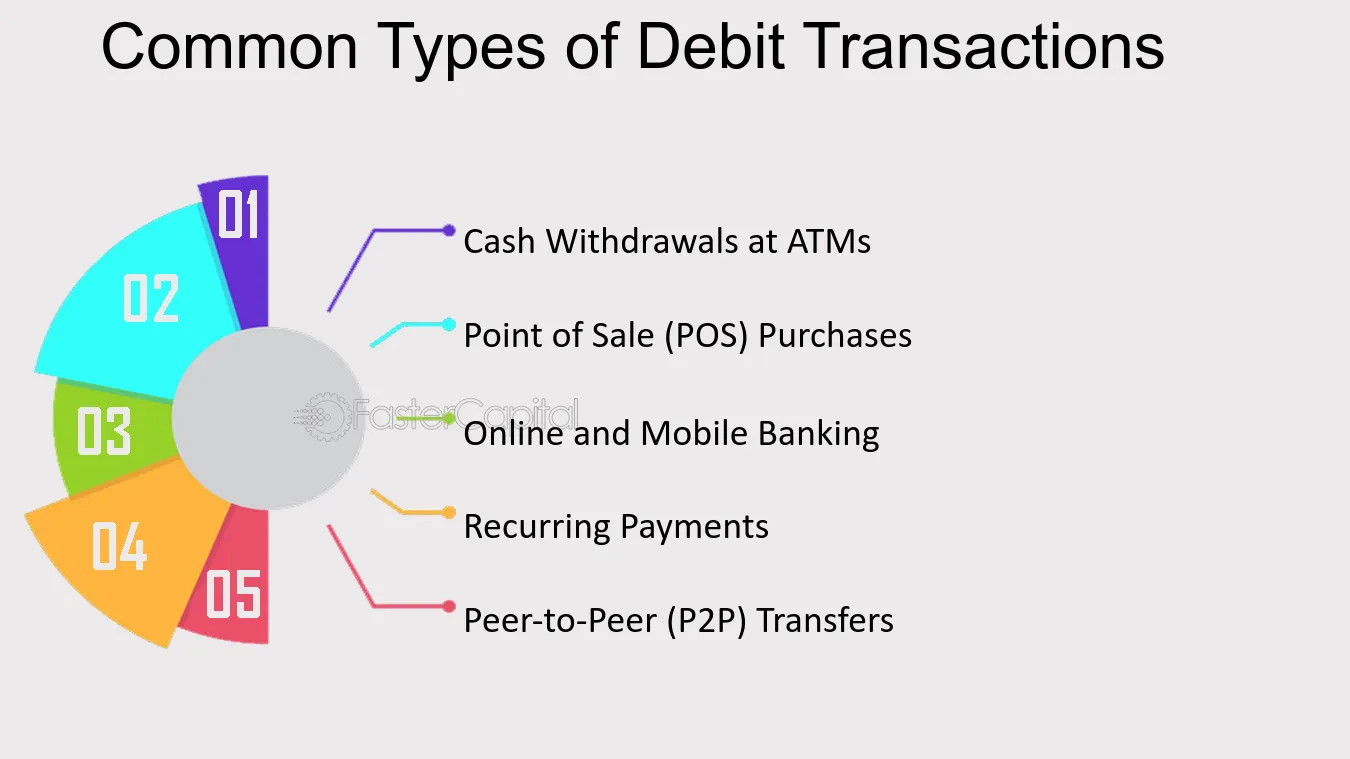 Common Types of Debit Transactions

01

02

03

04

05

Cash Withdrawals at ATMs

Point of Sale (POS) Purchases

Online and Mobile Banking

Recurring Payments

Peer-to-Peer (P2P) Transfers

FasterCapital